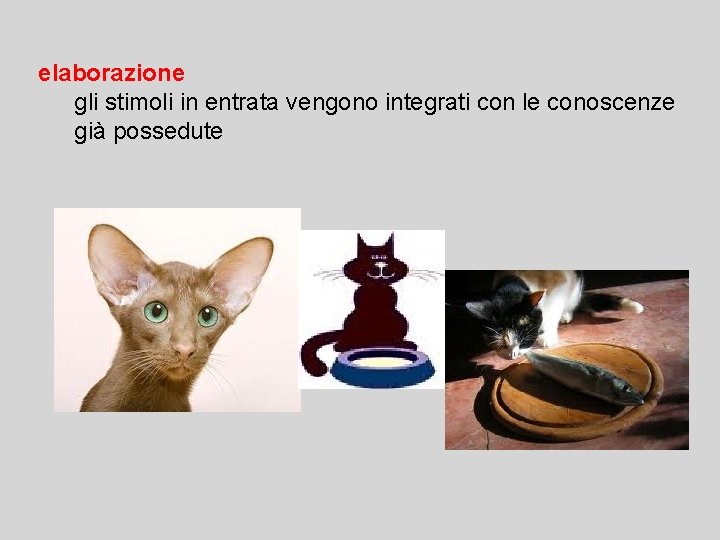 elaborazione

gli stimoli in entrata vengono integrati con le conoscenze già possedute